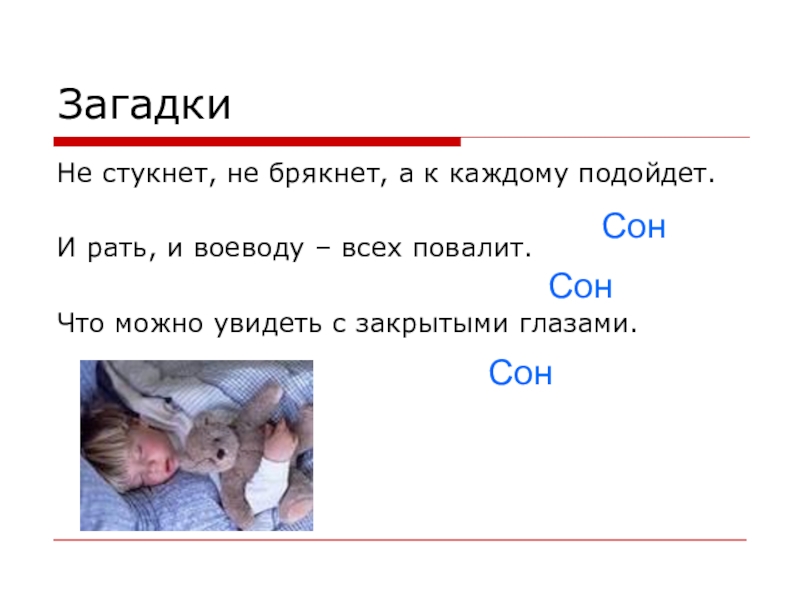 Загадки

Не стукнет, не брякнет, а к каждому подойдет.

Сон

И рать, и воеводу – всех повалит.

Сон

Что можно увидеть с закрытыми глазами.

Сон